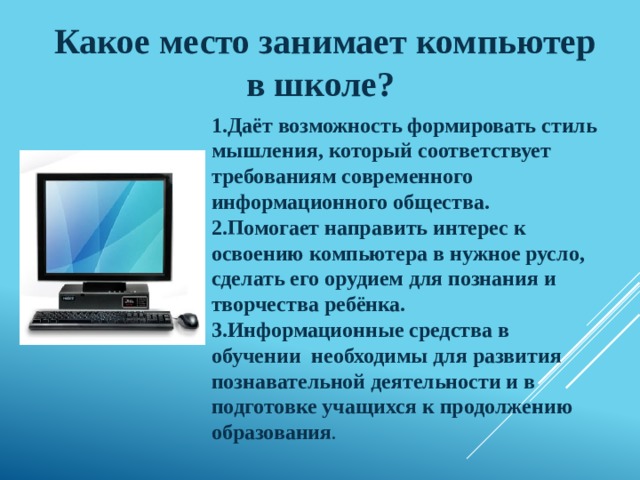 Какое место занимает компьютер в школе?

1.Даёт возможность формировать стиль мышления, который соответствует требованиям современного информационного общества.
2.Помогает направить интерес к освоению компьютера в нужное русло, сделать его орудием для познания и творчества ребёнка.
3.Информационные средства в обучении необходимы для развития познавательной деятельности и в подготовке учащихся к продолжению образования.